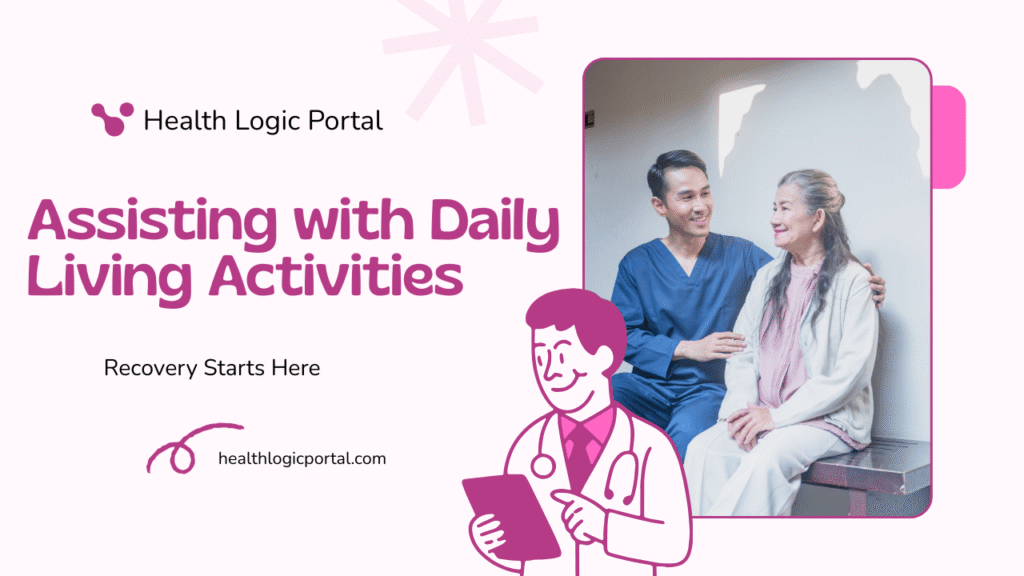 Health Logic Portal

Assisting with Daily Living Activities

Recovery Starts Here

healthlogicportal.com